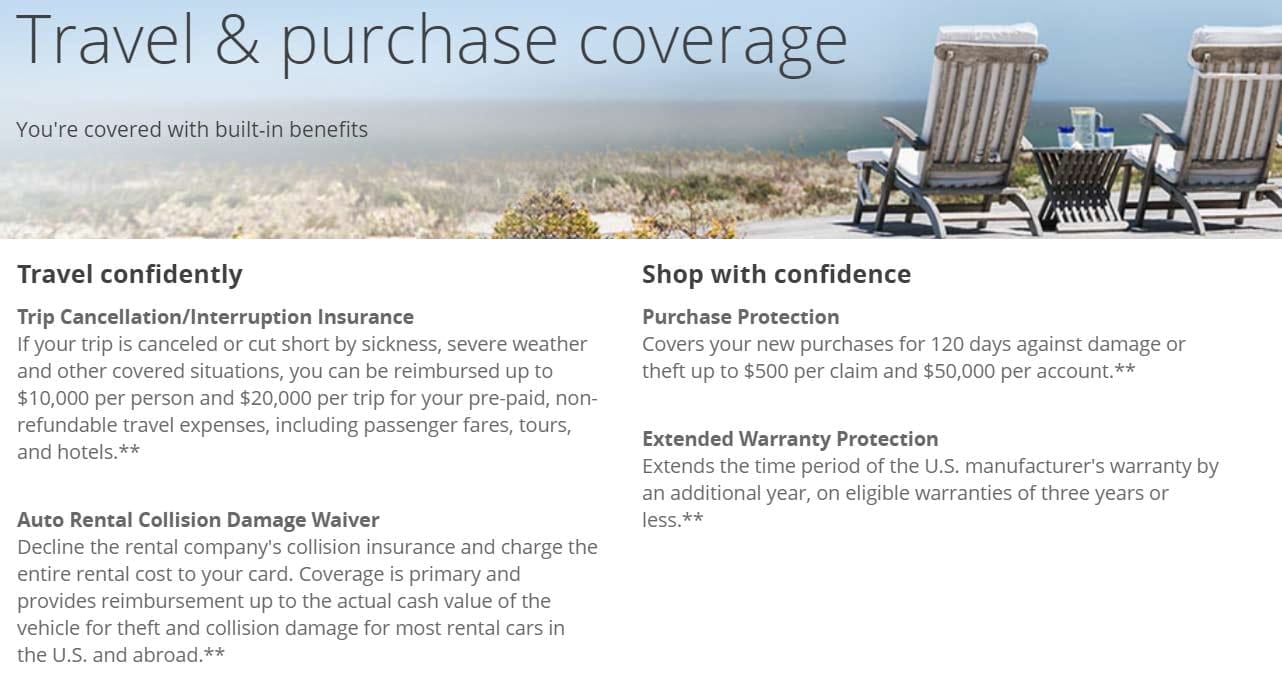 Travel & purchase coverage

You're covered with built-in benefits

Travel confidently

Trip Cancellation/Interruption Insurance
If your trip is canceled or cut short by sickness, severe weather and other covered situations, you can be reimbursed up to \$10,000 per person and \$20,000 per trip for your pre-paid, non-refundable travel expenses, including passenger fares, tours, and hotels.**

Auto Rental Collision Damage Waiver
Decline the rental company's collision insurance and charge the entire rental cost to your card. Coverage is primary and provides reimbursement up to the actual cash value of the vehicle for theft and collision damage for most rental cars in the U.S. and abroad.**

Shop with confidence

Purchase Protection
Covers your new purchases for 120 days against damage or theft up to \$500 per claim and \$50,000 per account.**

Extended Warranty Protection
Extends the time period of the U.S. manufacturer's warranty by an additional year, on eligible warranties of three years or less.**